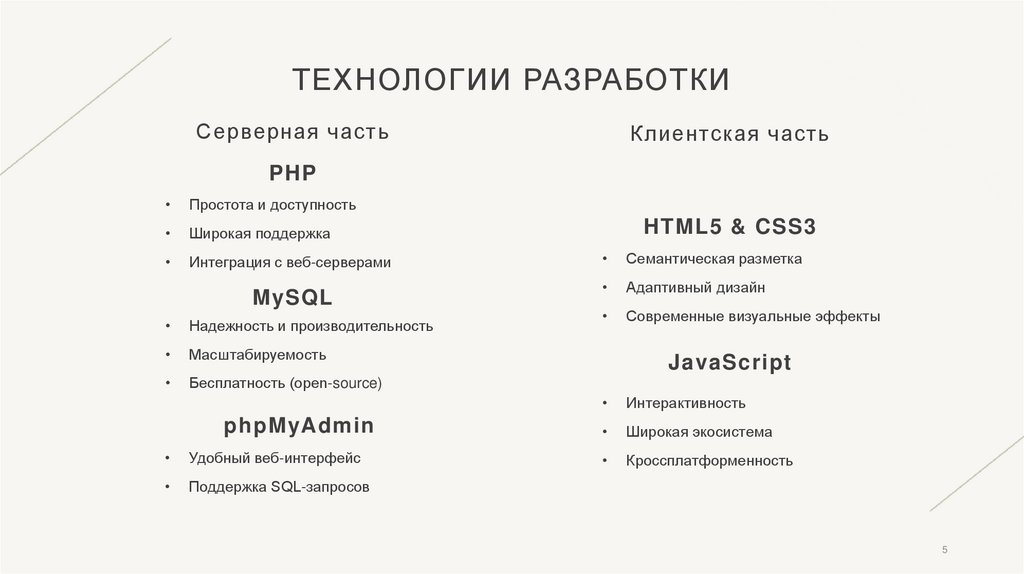 ТЕХНОЛОГИИ РАЗРАБОТКИ

Серверная часть

PHP

• Простота и доступность
• Широкая поддержка
• Интеграция с веб-серверами

MySQL

• Надежность и производительность
• Масштабируемость
• Бесплатность (open-source)

phpMyAdmin

• Удобный веб-интерфейс
• Поддержка SQL-запросов

Клиентская часть

HTML5 & CSS3

• Семантическая разметка
• Адаптивный дизайн
• Современные визуальные эффекты

JavaScript

• Интерактивность
• Широкая экосистема
• Кроссплатформенность

5